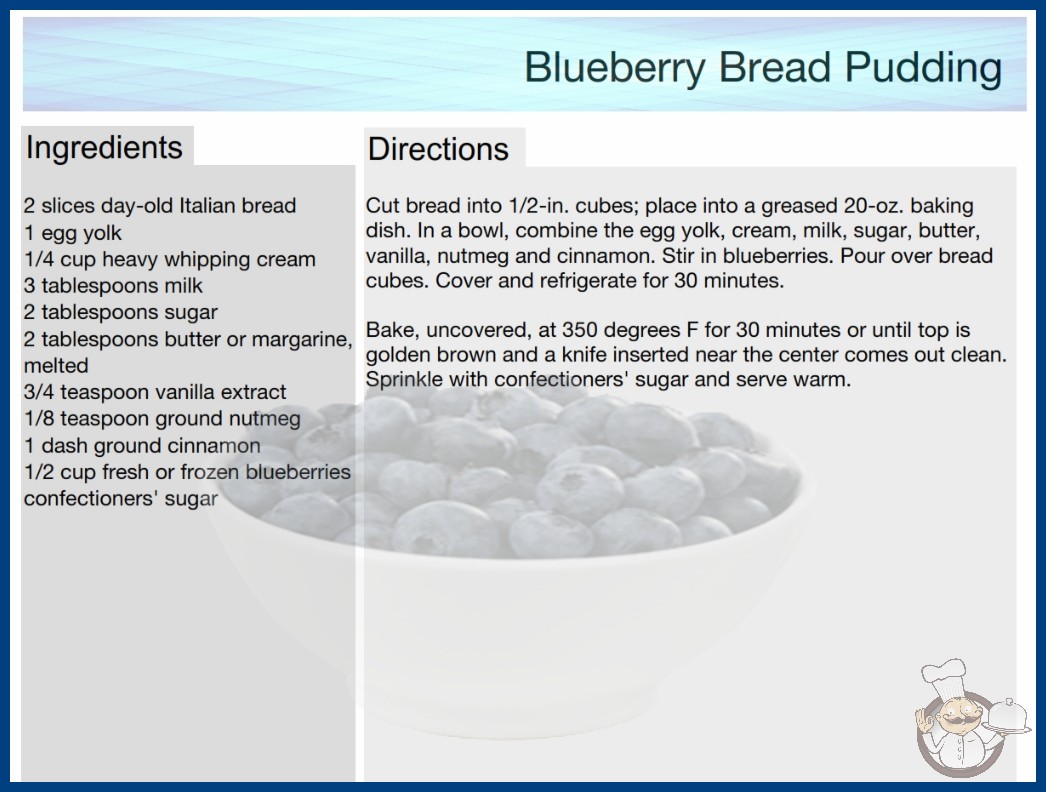 Blueberry Bread Pudding

Ingredients

2 slices day-old Italian bread
1 egg yolk
1/4 cup heavy whipping cream
3 tablespoons milk
2 tablespoons sugar
2 tablespoons butter or margarine, melted
3/4 teaspoon vanilla extract
1/8 teaspoon ground nutmeg
1 dash ground cinnamon
1/2 cup fresh or frozen blueberries
confectioners' sugar

Directions

Cut bread into 1/2-in. cubes; place into a greased 20-oz. baking dish. In a bowl, combine the egg yolk, cream, milk, sugar, butter, vanilla, nutmeg and cinnamon. Stir in blueberries. Pour over bread cubes. Cover and refrigerate for 30 minutes.

Bake, uncovered, at 350 degrees F for 30 minutes or until top is golden brown and a knife inserted near the center comes out clean. Sprinkle with confectioners' sugar and serve warm.